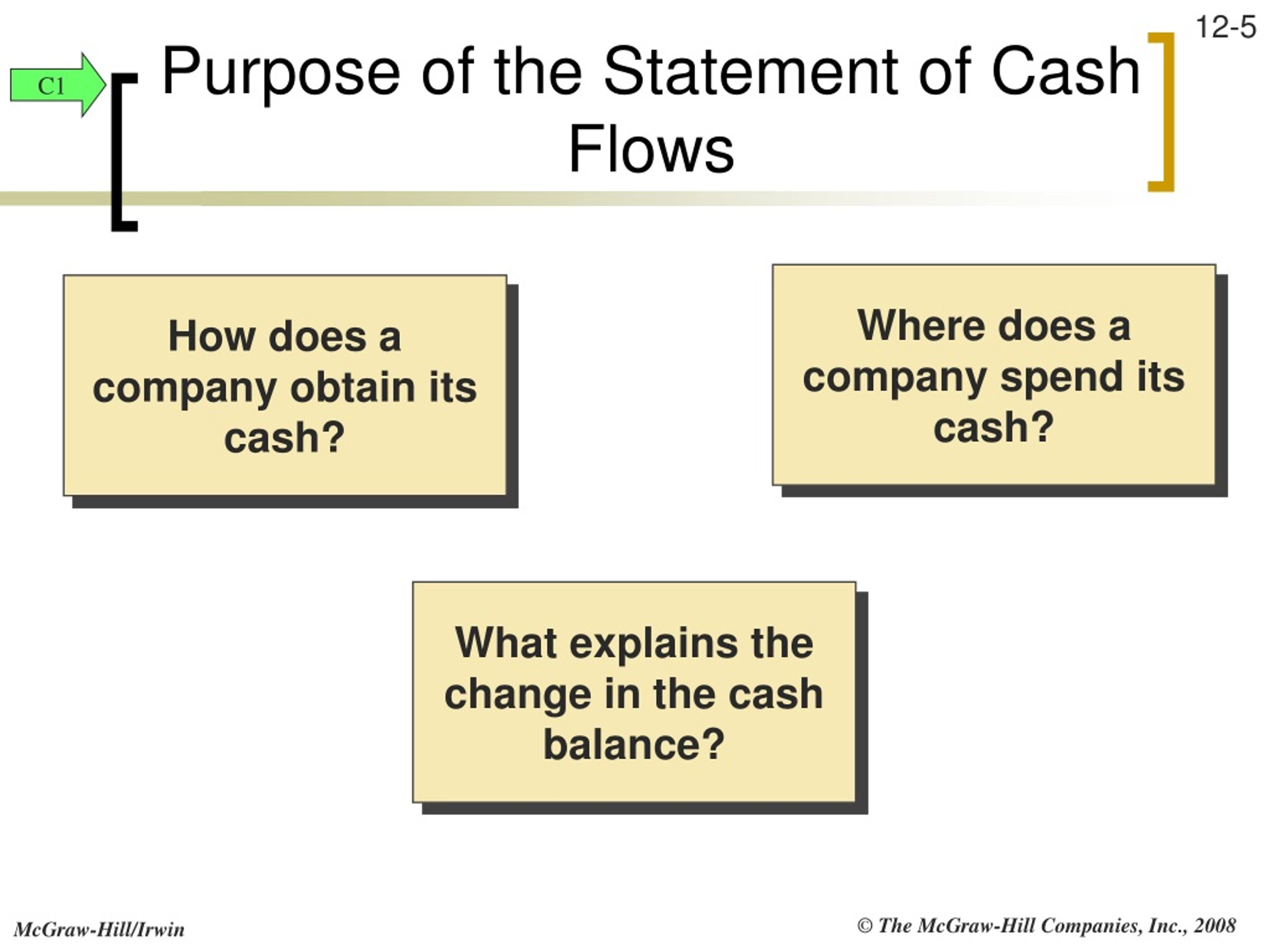 12-5

C1

Purpose of the Statement of Cash Flows

How does a company obtain its cash?

Where does a company spend its cash?

What explains the change in the cash balance?

McGraw-Hill/Irwin

© The McGraw-Hill Companies, Inc., 2008